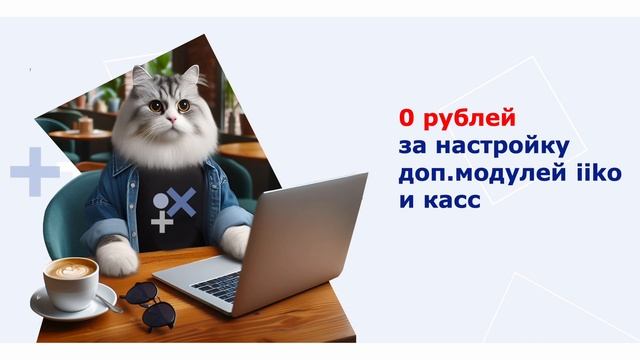 0 рублей
за настройку
доп.модулей iiko
и касс